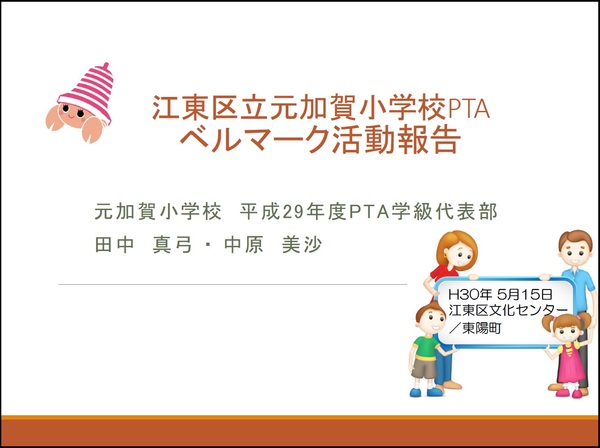 江東区立元加賀小学校PTA
ベルマーク活動報告

元加賀小学校　平成29年度PTA学級代表部
田中　真弓・中原　美沙

H30年 5月15日
江東区文化センター
／東陽町